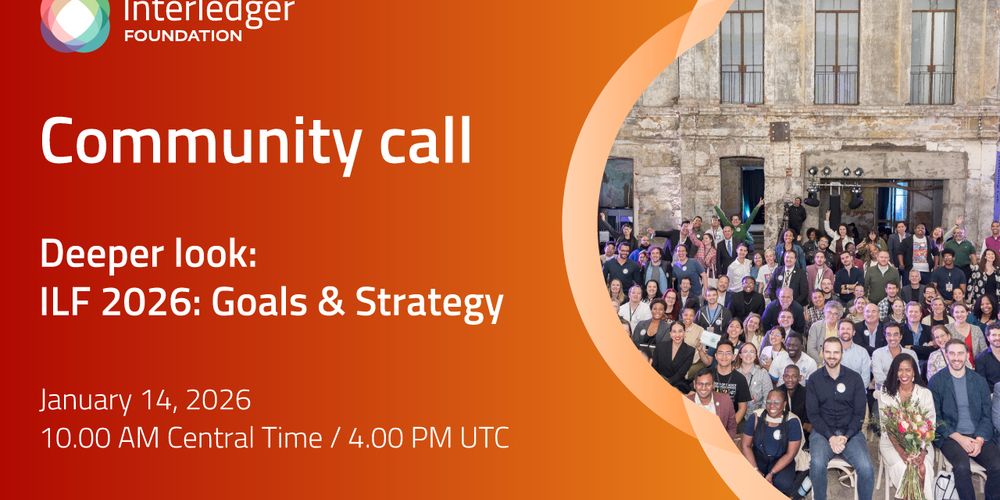 Interledger FOUNDATION

Community call

Deeper look:
ILF 2026: Goals & Strategy

January 14, 2026
10.00 AM Central Time / 4.00 PM UTC